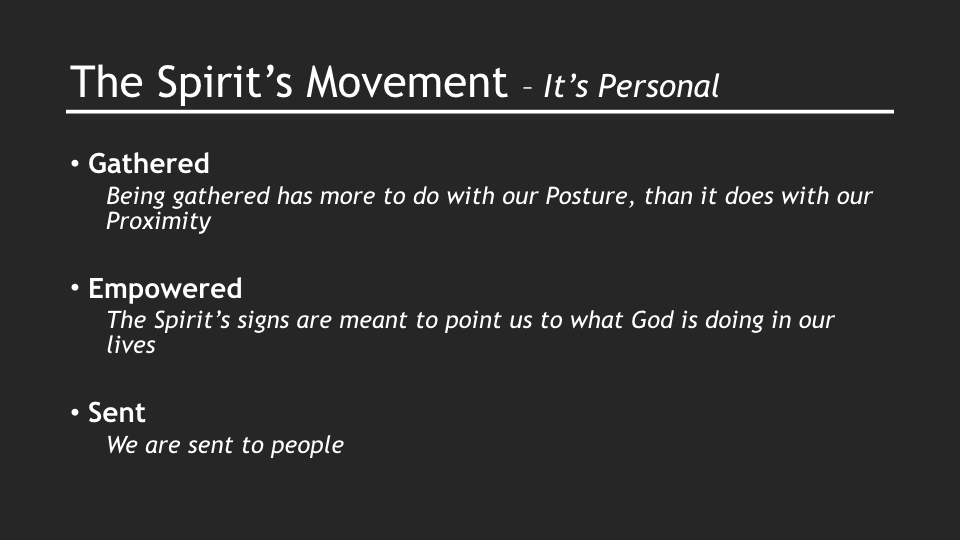 The Spirit’s Movement – It’s Personal

• Gathered
Being gathered has more to do with our Posture, than it does with our Proximity

• Empowered
The Spirit’s signs are meant to point us to what God is doing in our lives

• Sent
We are sent to people